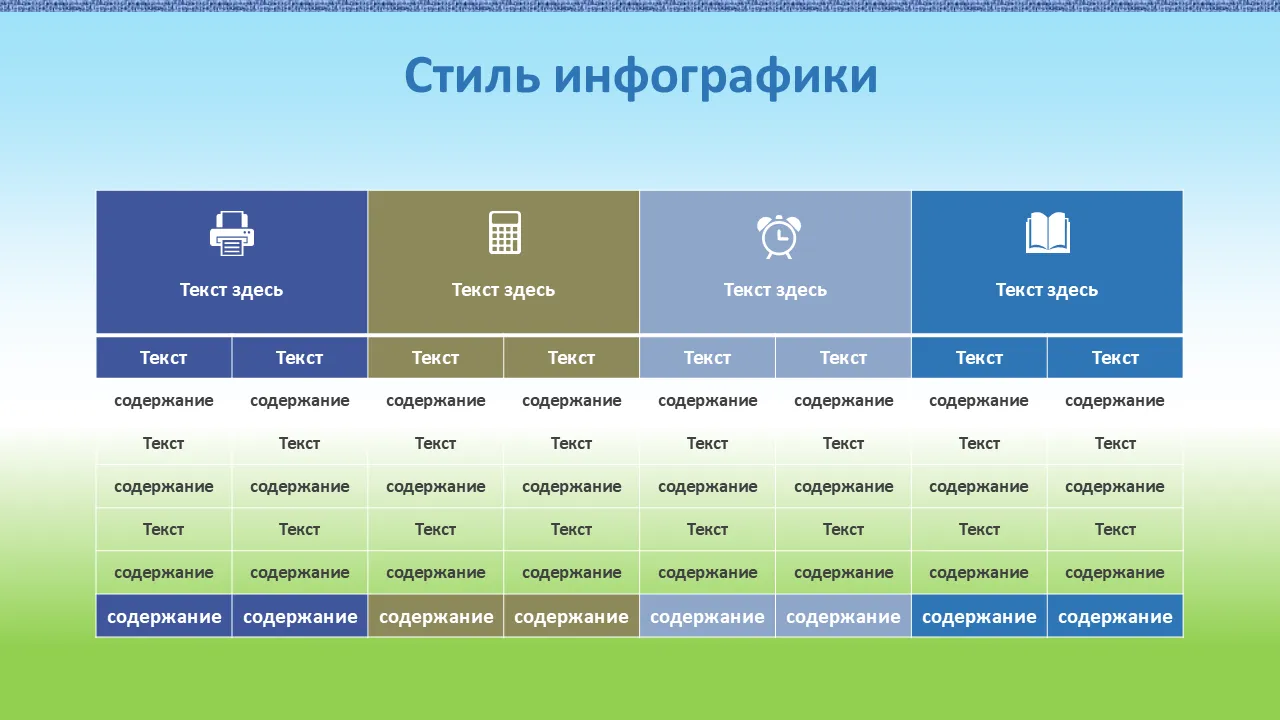 Стиль инфографики

| Текст здесь | | Текст здесь | | Текст здесь | | Текст здесь | |
|---|---|---|---|---|---|---|---|
| Текст | Текст | Текст | Текст | Текст | Текст | Текст | Текст |
| содержание | содержание | содержание | содержание | содержание | содержание | содержание | содержание |
| Текст | Текст | Текст | Текст | Текст | Текст | Текст | Текст |
| содержание | содержание | содержание | содержание | содержание | содержание | содержание | содержание |
| Текст | Текст | Текст | Текст | Текст | Текст | Текст | Текст |
| содержание | содержание | содержание | содержание | содержание | содержание | содержание | содержание |
| содержание | содержание | содержание | содержание | содержание | содержание | содержание | содержание |